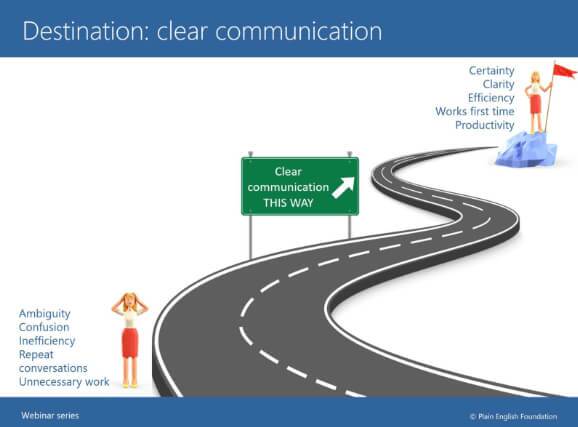 Destination: clear communication

Certainty
Clarity
Efficiency
Works first time
Productivity

Clear communication THIS WAY

Ambiguity
Confusion
Inefficiency
Repeat conversations
Unnecessary work

Webinar series

© Plain English Foundation